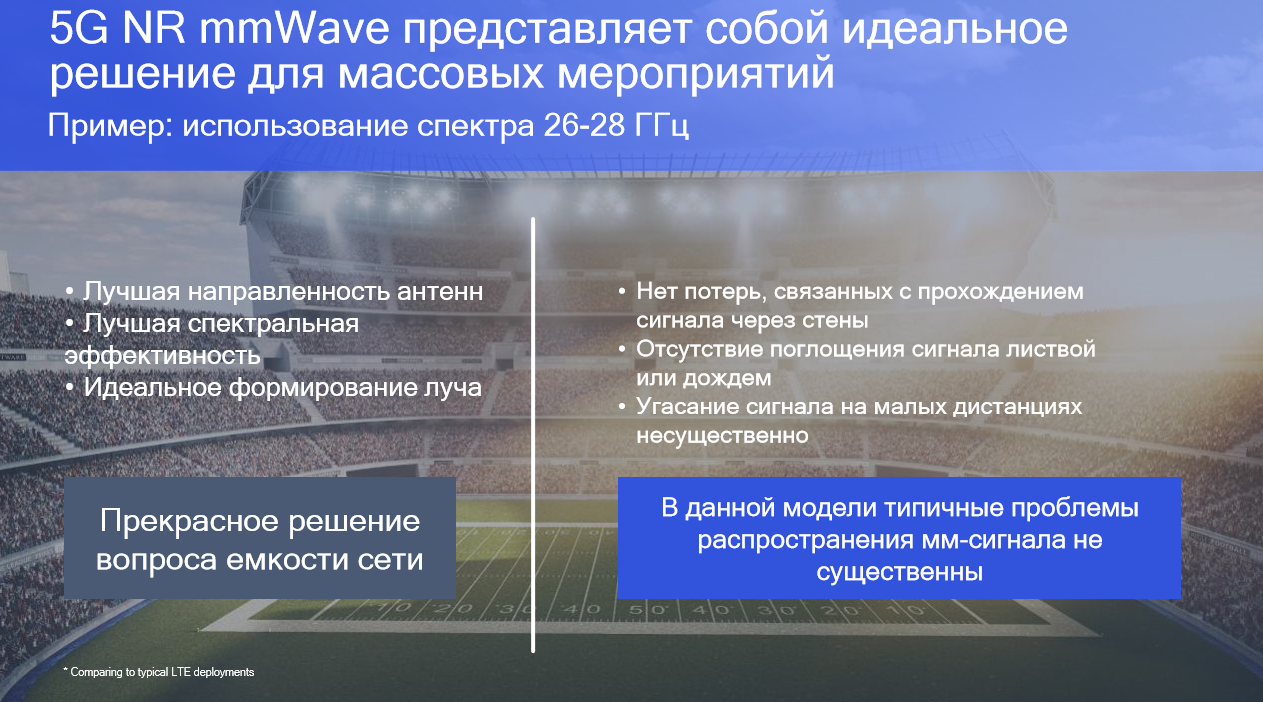 5G NR mmWave представляет собой идеальное решение для массовых мероприятий

Пример: использование спектра 26-28 ГГц

• Лучшая направленность антенн
• Лучшая спектральная эффективность
• Идеальное формирование луча

Прекрасное решение вопроса емкости сети

• Нет потерь, связанных с прохождением сигнала через стены
• Отсутствие поглощения сигнала листвой или дождем
• Угасание сигнала на малых дистанциях несущественно

В данной модели типичные проблемы распространения мм-сигнала не существенны

10 20 30 40 50 40 30 20 10

* Comparing to typical LTE deployments